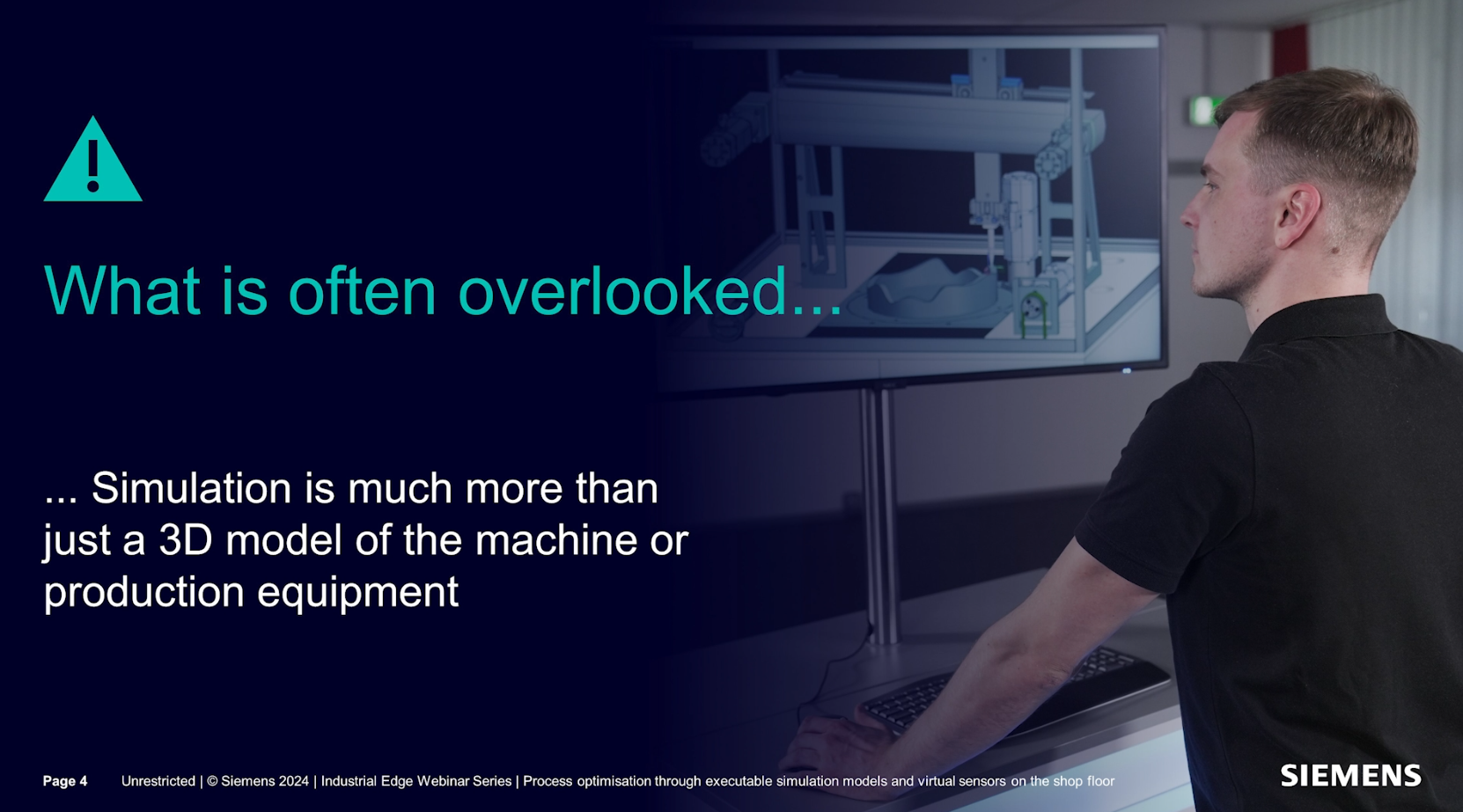 What is often overlooked...

... Simulation is much more than just a 3D model of the machine or production equipment

Page 4 Unrestricted | © Siemens 2024 | Industrial Edge Webinar Series | Process optimisation through executable simulation models and virtual sensors on the shop floor

SIEMENS